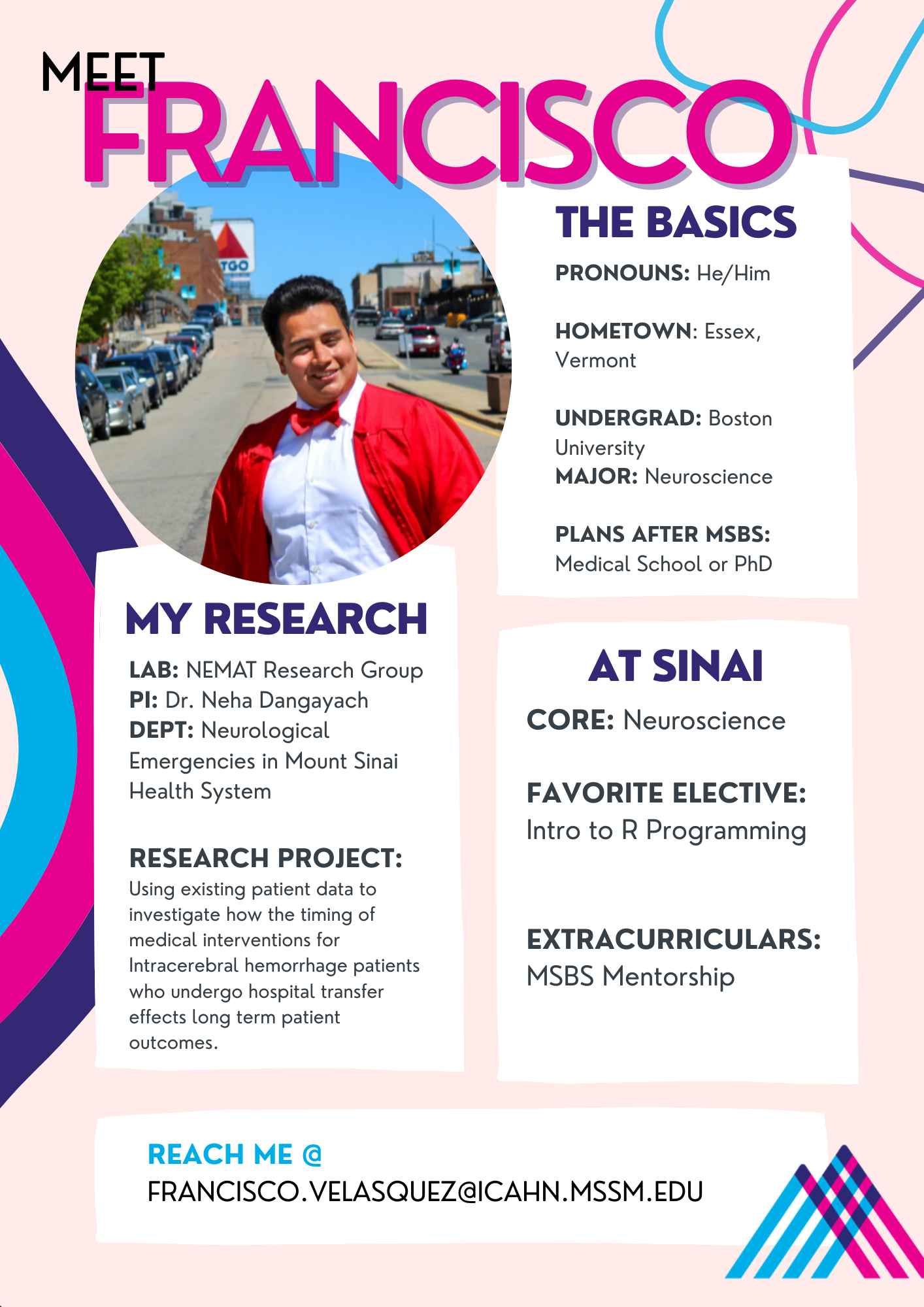 MEET
FRANCISCO

TGO

THE BASICS

PRONOUNS: He/Him

HOMETOWN: Essex, Vermont

UNDERGRAD: Boston University
MAJOR: Neuroscience

PLANS AFTER MSBS: Medical School or PhD

MY RESEARCH

LAB: NEMAT Research Group
PI: Dr. Neha Dangayach
DEPT: Neurological Emergencies in Mount Sinai Health System

RESEARCH PROJECT:
Using existing patient data to investigate how the timing of medical interventions for Intracerebral hemorrhage patients who undergo hospital transfer effects long term patient outcomes.

AT SINAI

CORE: Neuroscience

FAVORITE ELECTIVE:
Intro to R Programming

EXTRACURRICULARS:
MSBS Mentorship

REACH ME @
FRANCISCO.VELASQUEZ@ICAHN.MSSM.EDU